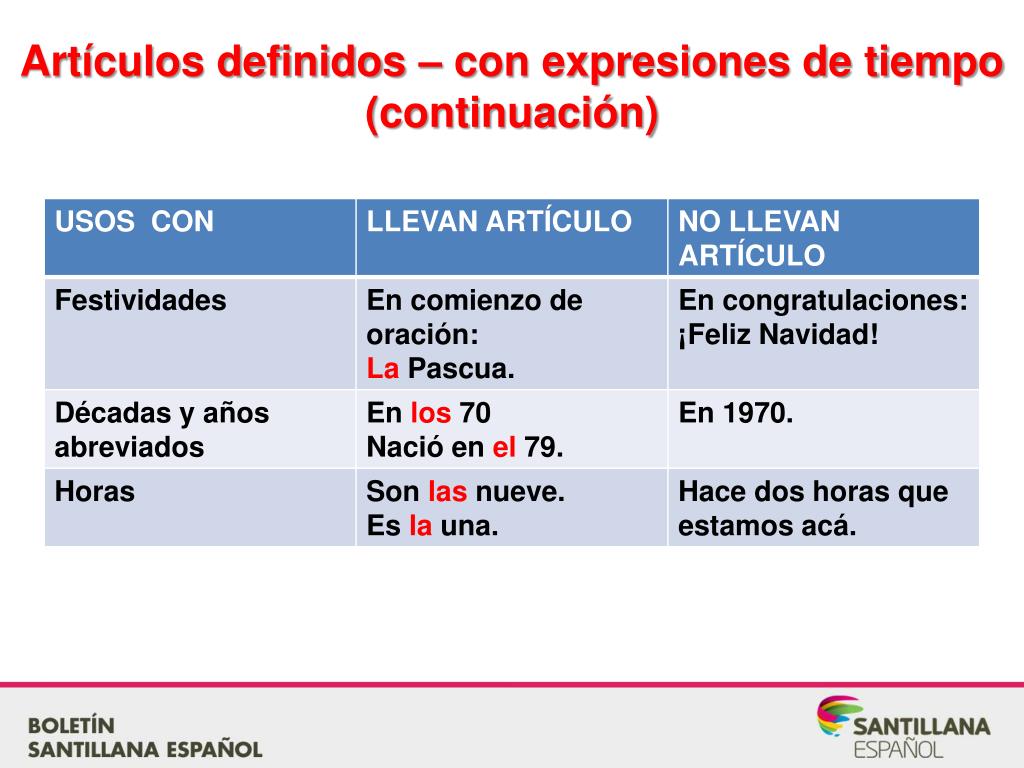 Artículos definidos – con expresiones de tiempo (continuación)

| USOS CON | LLEVAN ARTÍCULO | NO LLEVAN ARTÍCULO |
|---|---|---|
| Festividades | En comienzo de oración: La Pascua. | En congratulaciones: ¡Feliz Navidad! |
| Décadas y años abreviados | En los 70 Nació en el 79. | En 1970. |
| Horas | Son las nueve. Es la una. | Hace dos horas que estamos acá. |

BOLETÍN
SANTILLANA ESPAÑOL

SANTILLANA
ESPAÑOL